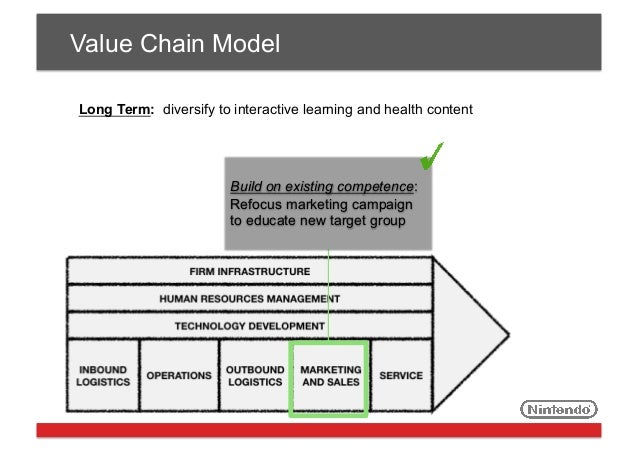 Value Chain Model

Long Term: diversify to interactive learning and health content

Build on existing competence: Refocus marketing campaign to educate new target group

FIRM INFRASTRUCTURE

HUMAN RESOURCES MANAGEMENT

TECHNOLOGY DEVELOPMENT

INBOUND LOGISTICS

OPERATIONS

OUTBOUND LOGISTICS

MARKETING AND SALES

SERVICE

Nintendo